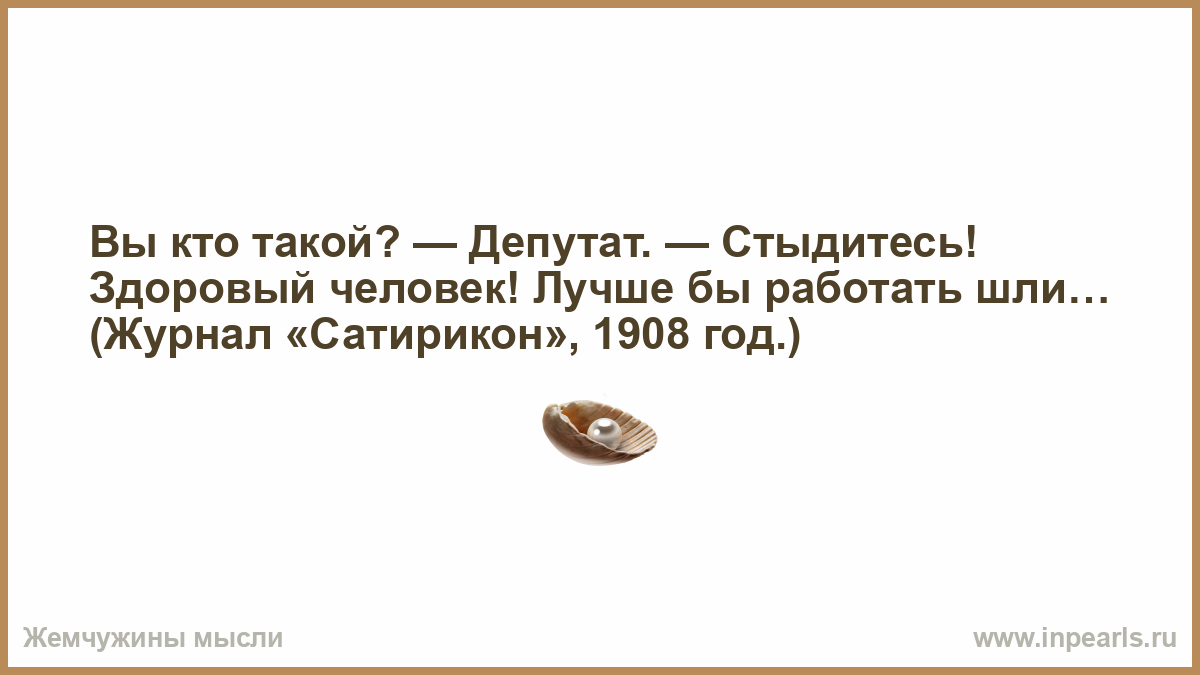 Вы кто такой? — Депутат. — Стыдитесь! Здоровый человек! Лучше бы работать шли… (Журнал «Сатирикон», 1908 год.)

Жемчужины мысли

www.inpearls.ru